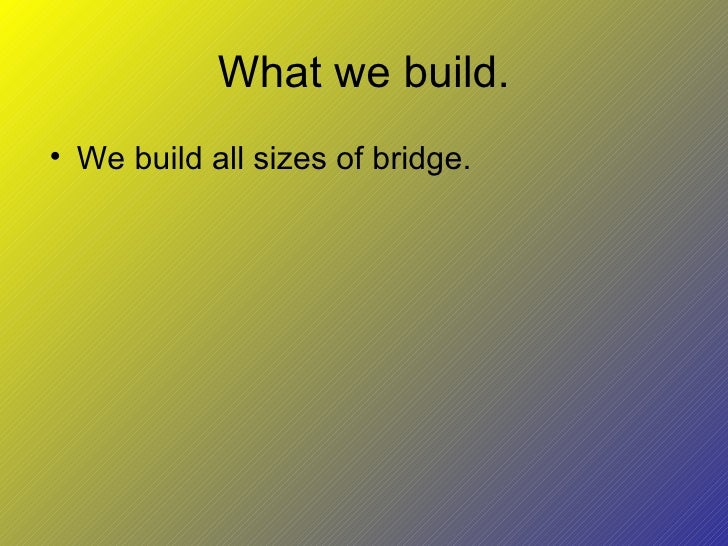 What we build.

• We build all sizes of bridge.